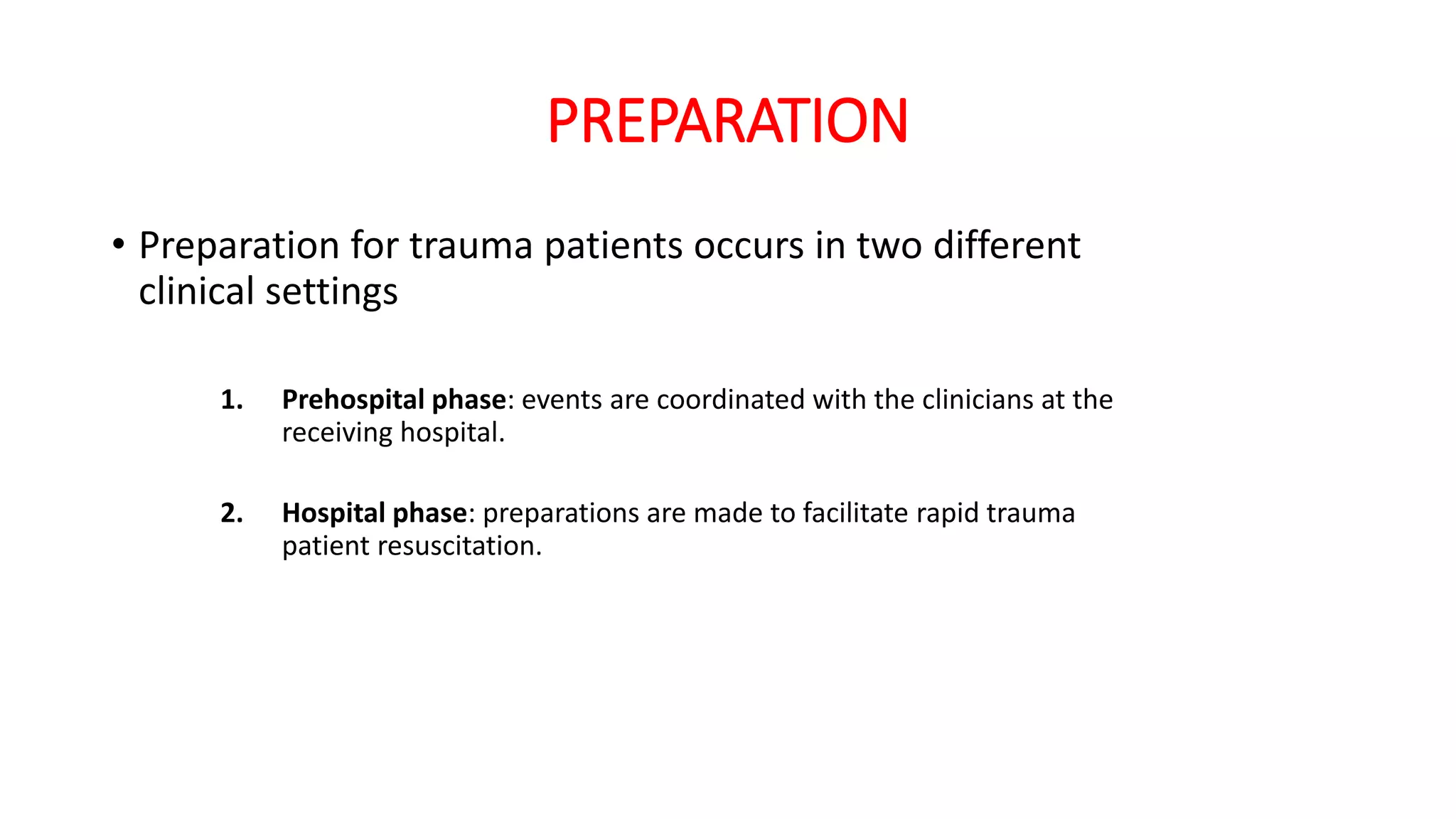 PREPARATION

• Preparation for trauma patients occurs in two different clinical settings

1. Prehospital phase: events are coordinated with the clinicians at the receiving hospital.

2. Hospital phase: preparations are made to facilitate rapid trauma patient resuscitation.